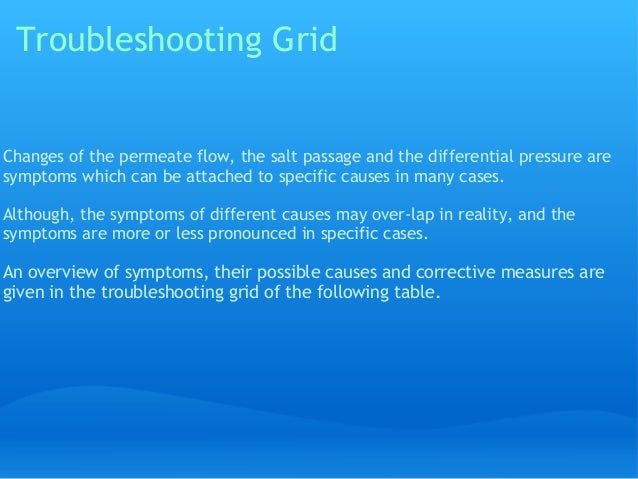 Troubleshooting Grid

Changes of the permeate flow, the salt passage and the differential pressure are symptoms which can be attached to specific causes in many cases.

Although, the symptoms of different causes may over-lap in reality, and the symptoms are more or less pronounced in specific cases.

An overview of symptoms, their possible causes and corrective measures are given in the troubleshooting grid of the following table.